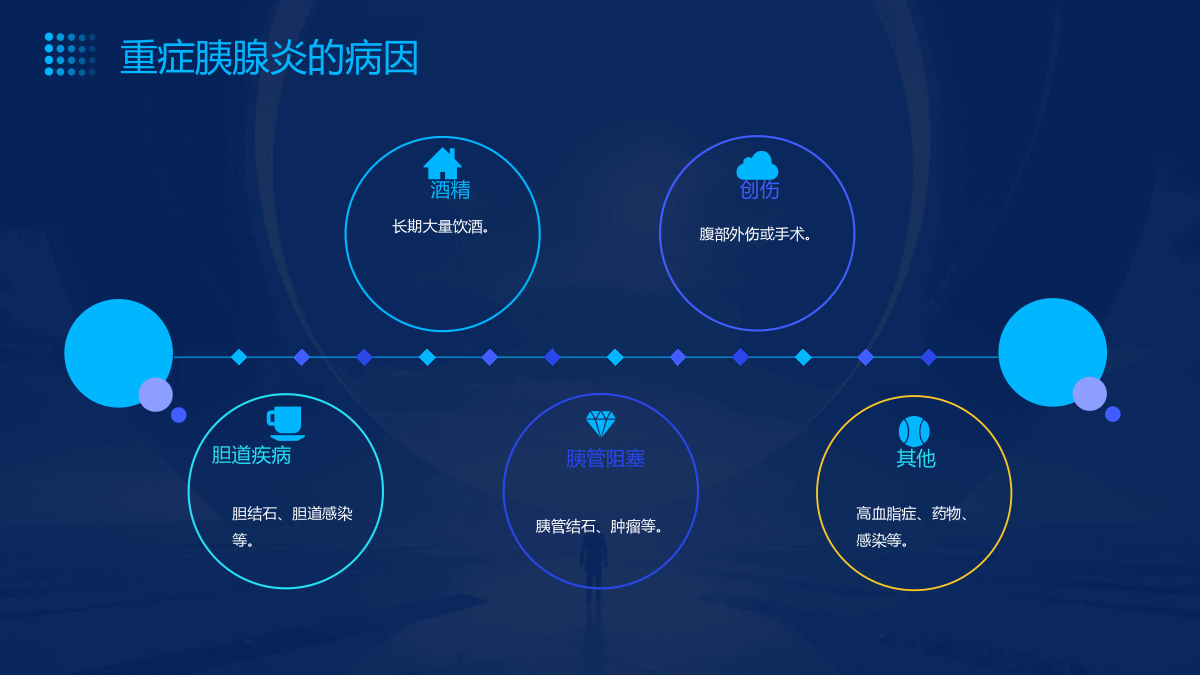 重症胰腺炎的病因

酒精

长期大量饮酒。

创伤

腹部外伤或手术。

胆道疾病

胆结石、胆道感染等。

胰管阻塞

胰管结石、肿瘤等。

其他

高血脂症、药物、感染等。